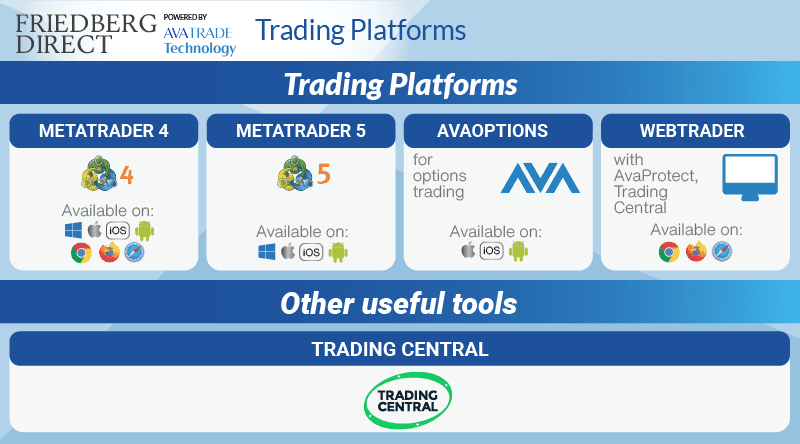 FRIEDBERG DIRECT POWERED BY AVATRADE Technology

Trading Platforms

Trading Platforms

METATRADER 4

4

Available on:

iOS

METATRADER 5

5

Available on:

iOS

AVAOPTIONS

for options trading

AVA

Available on:

iOS

WEBTRADER

with AvaProtect, Trading Central

Available on:

Other useful tools

TRADING CENTRAL

TRADING CENTRAL